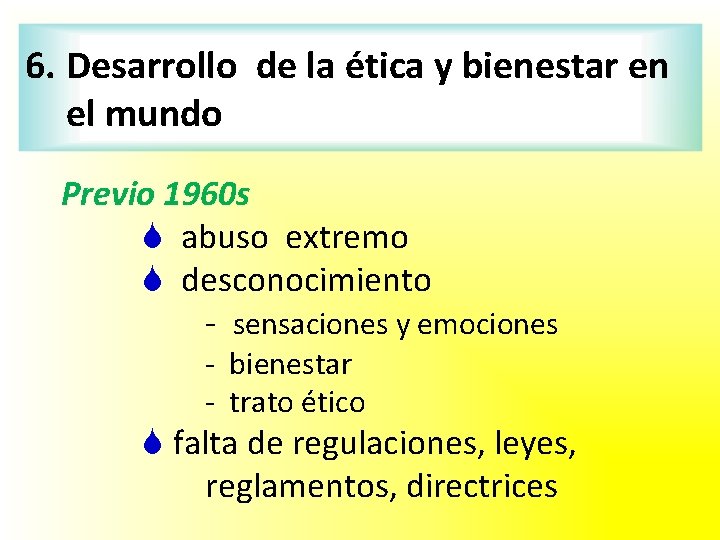 6. Desarrollo de la ética y bienestar en el mundo

Previo 1960s

abuso extremo

desconocimiento

- sensaciones y emociones
- bienestar
- trato ético

falta de regulaciones, leyes, reglamentos, directrices